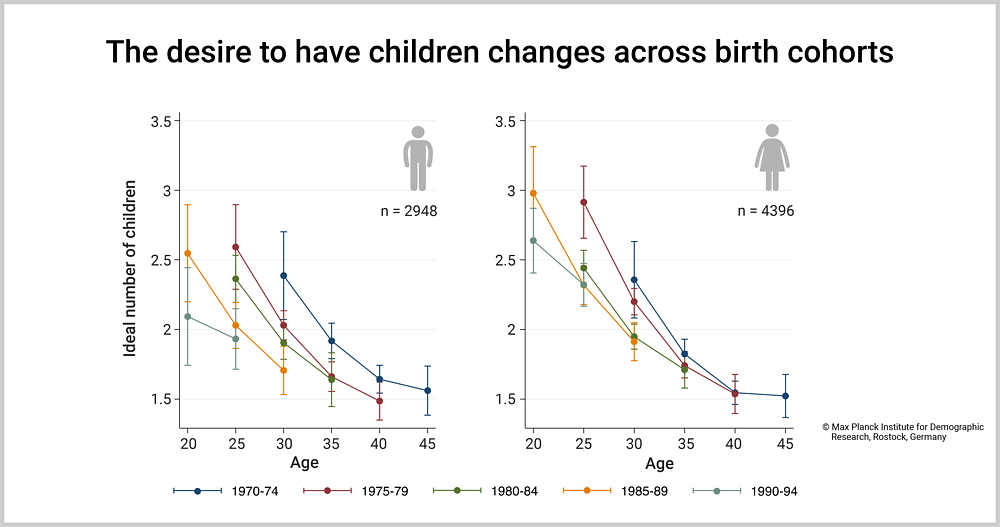 The desire to have children changes across birth cohorts

Ideal number of children

3.5
3
2.5
2
1.5

n = 2948

20 25 30 35 40 45
Age

3.5
3
2.5
2
1.5

n = 4396

20 25 30 35 40 45
Age

© Max Planck Institute for Demographic Research, Rostock, Germany

1970-74 1975-79 1980-84 1985-89 1990-94